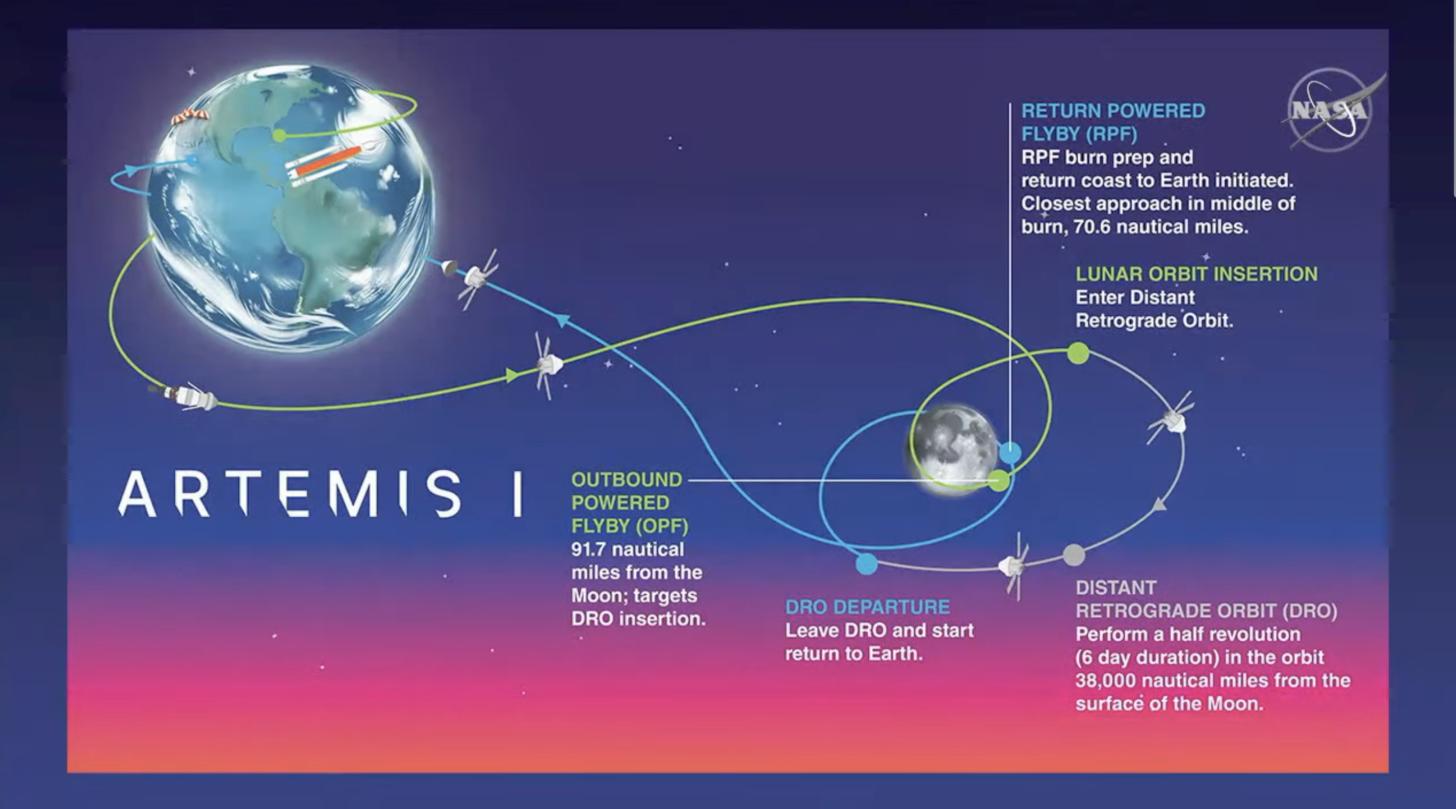 NASA

RETURN POWERED FLYBY (RPF)
RPF burn prep and return coast to Earth initiated. Closest approach in middle of burn, 70.6 nautical miles.

LUNAR ORBIT INSERTION
Enter Distant Retrograde Orbit.

ARTEMIS I

OUTBOUND POWERED FLYBY (OPF)
91.7 nautical miles from the Moon; targets DRO insertion.

DRO DEPARTURE
Leave DRO and start return to Earth.

DISTANT RETROGRADE ORBIT (DRO)
Perform a half revolution (6 day duration) in the orbit 38,000 nautical miles from the surface of the Moon.